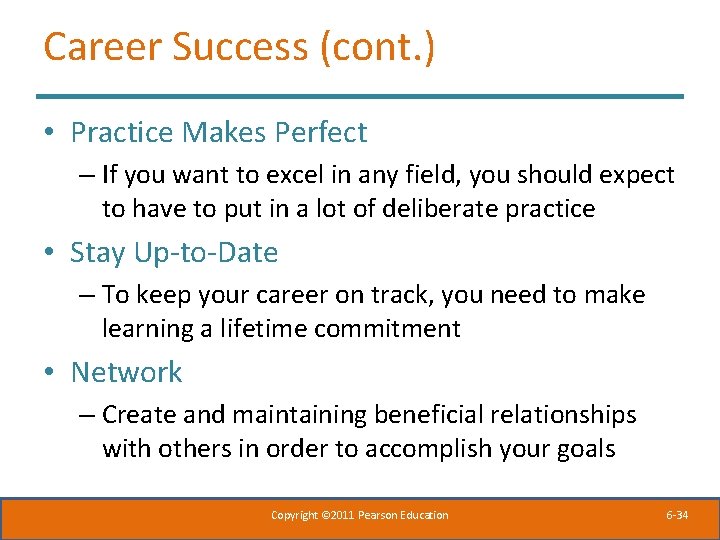 Career Success (cont.)

• Practice Makes Perfect

– If you want to excel in any field, you should expect to have to put in a lot of deliberate practice

• Stay Up-to-Date

– To keep your career on track, you need to make learning a lifetime commitment

• Network

– Create and maintaining beneficial relationships with others in order to accomplish your goals

Copyright ©2011 Pearson Education

6-34